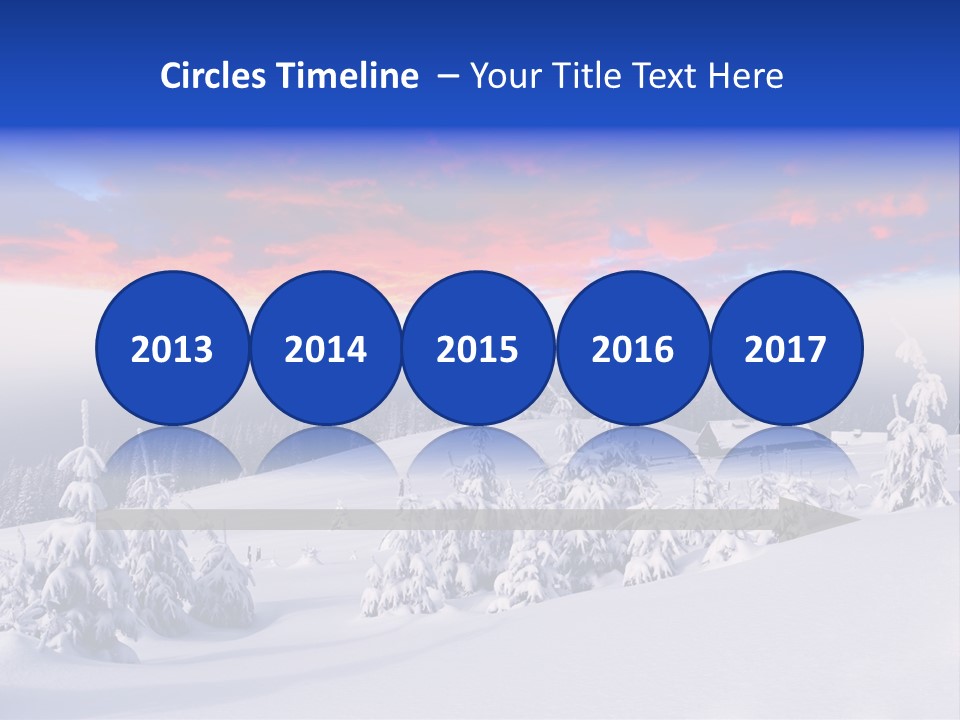 Circles Timeline – Your Title Text Here

2013

2014

2015

2016

2017